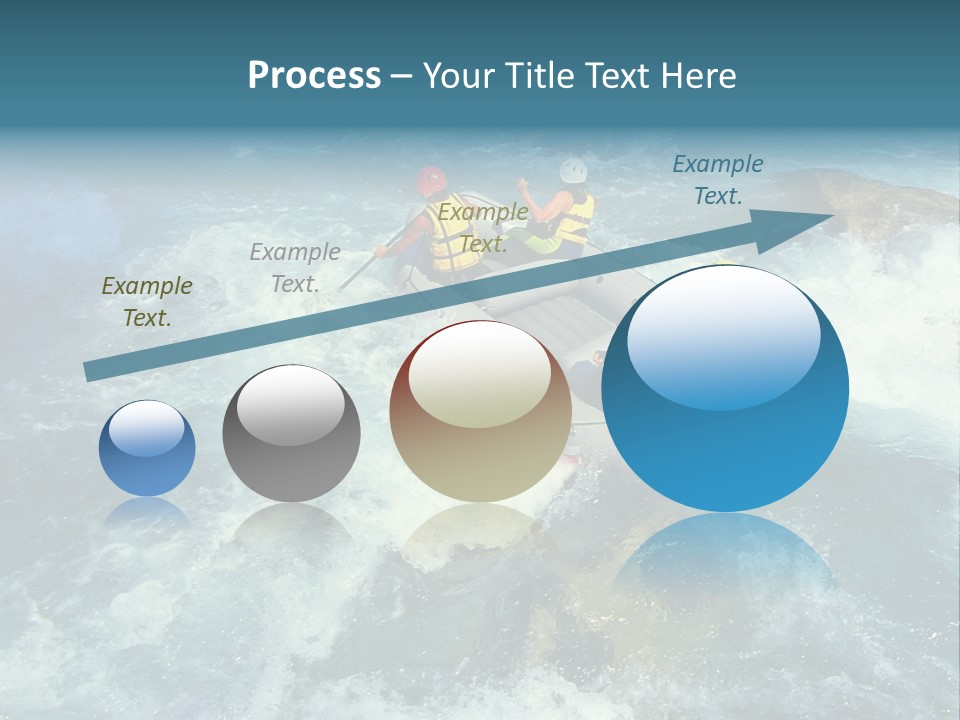 Process – Your Title Text Here

Example Text.

Example Text.

Example Text.

Example Text.